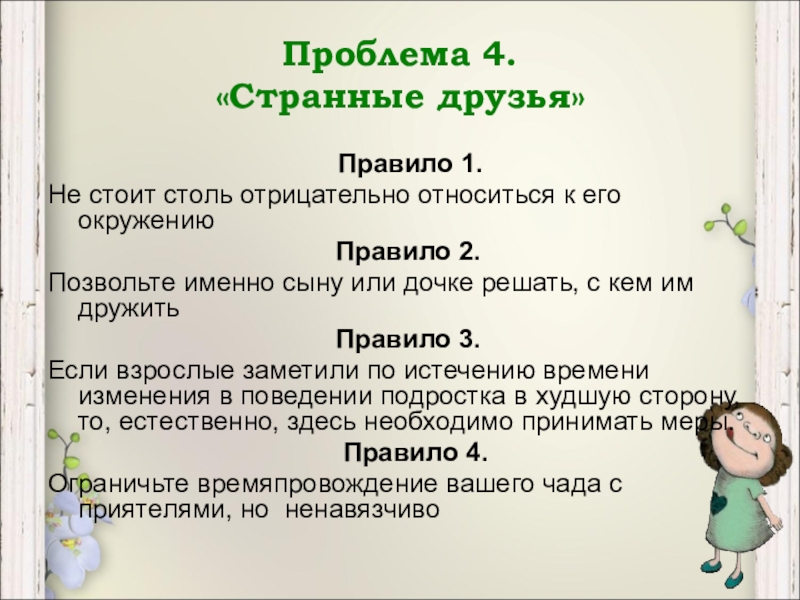 Проблема 4.
«Странные друзья»

Правило 1.
Не стоит столь отрицательно относиться к его окружению

Правило 2.
Позвольте именно сыну или дочке решать, с кем им дружить

Правило 3.
Если взрослые заметили по истечению времени изменения в поведении подростка в худшую сторону, то, естественно, здесь необходимо принимать меры.

Правило 4.
Ограничьте времяпровождение вашего чада с приятелями, но ненавязчиво